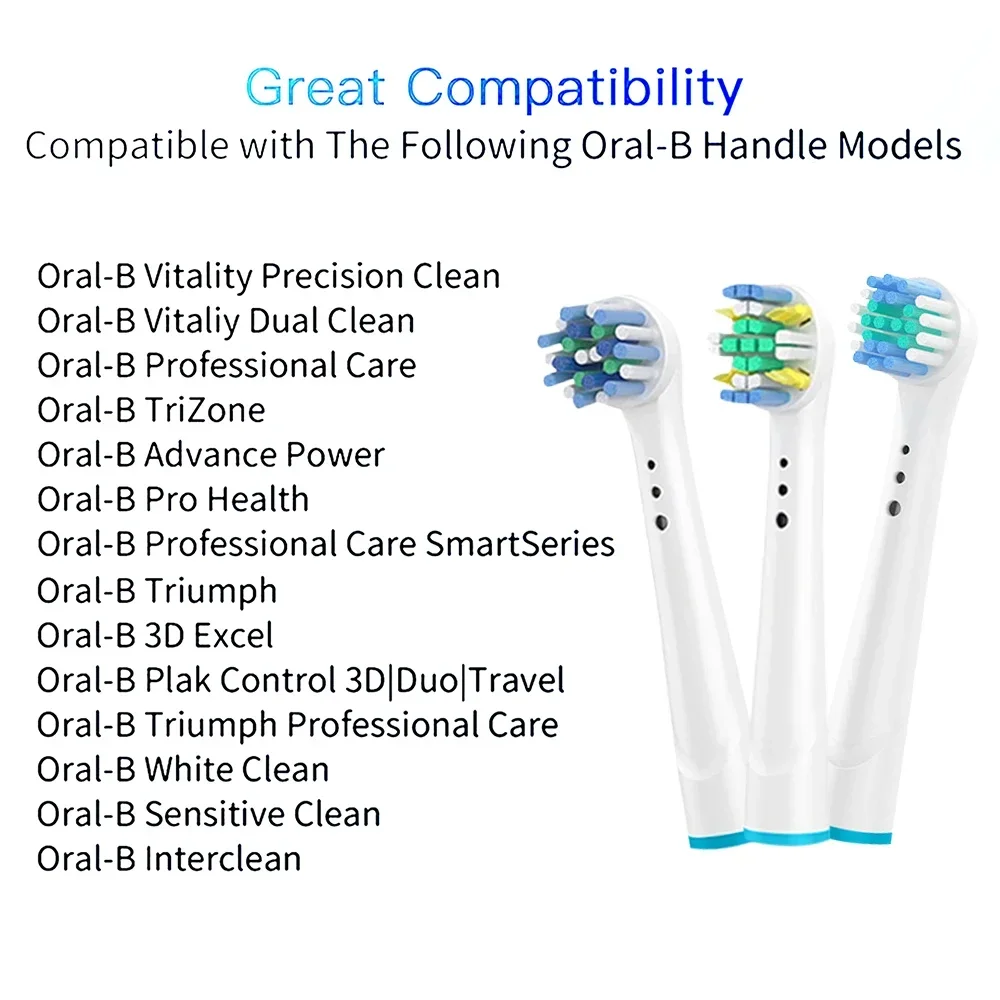 Great Compatibility
Compatible with The Following Oral-B Handle Models

Oral-B Vitality Precision Clean
Oral-B Vitaliy Dual Clean
Oral-B Professional Care
Oral-B TriZone
Oral-B Advance Power
Oral-B Pro Health
Oral-B Professional Care SmartSeries
Oral-B Triumph
Oral-B 3D Excel
Oral-B Plak Control 3D|Duo|Travel
Oral-B Triumph Professional Care
Oral-B White Clean
Oral-B Sensitive Clean
Oral-B Interclean